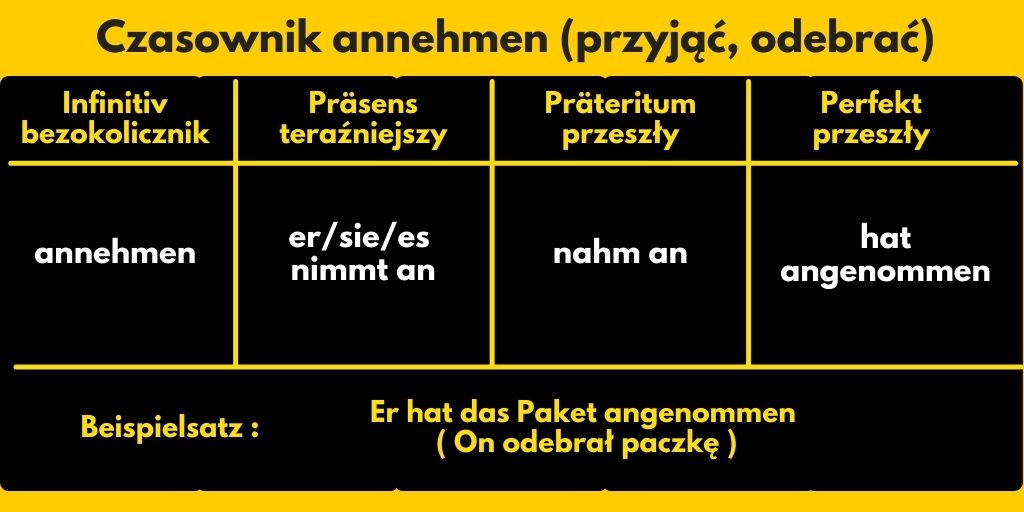 Czasownik annehmen (przyjąć, odebrać)

| Infinitiv bezokolicznik | Präsens teraźniejszy | Präteritum przeszły | Perfekt przeszły |
|---|---|---|---|
| annehmen | er/sie/es nimmt an | nahm an | hat angenommen |

Beispielsatz : Er hat das Paket angenommen ( On odebrał paczkę )